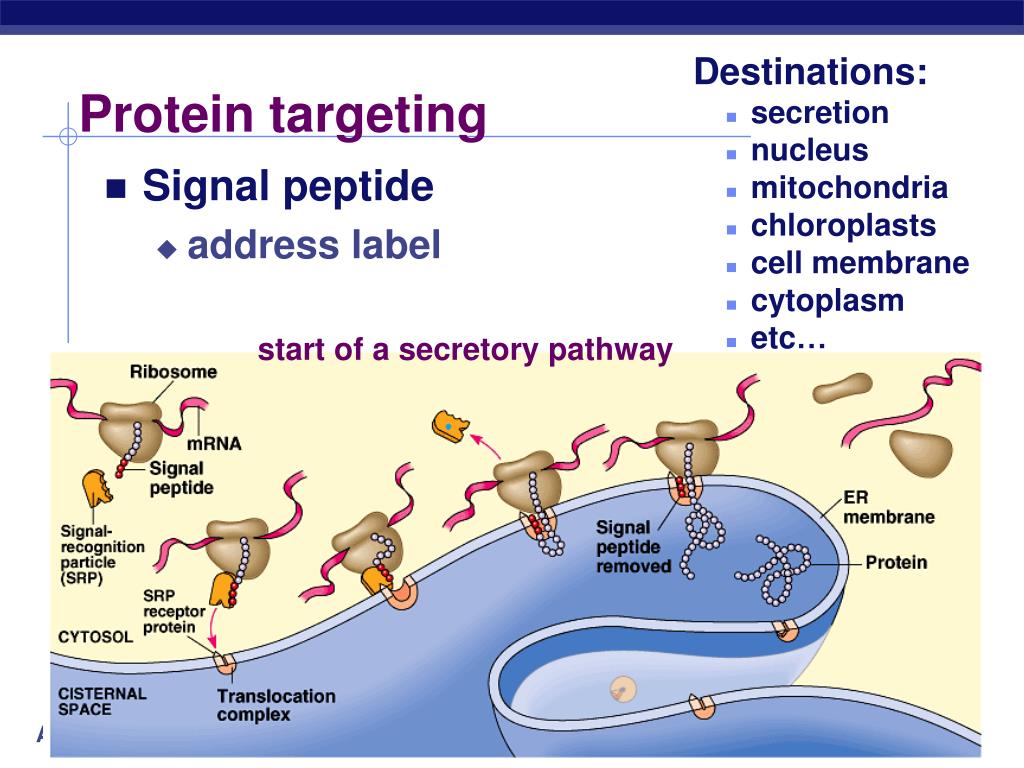 Protein targeting

Signal peptide

address label

Destinations:

secretion

nucleus

mitochondria

chloroplasts

cell membrane

cytoplasm

etc…

start of a secretory pathway

Ribosome

mRNA

Signal peptide

Signal-recognition particle (SRP)

SRP receptor protein

CYTOSOL

CISTERNAL SPACE

Translocation complex

Signal peptide removed

ER membrane

Protein